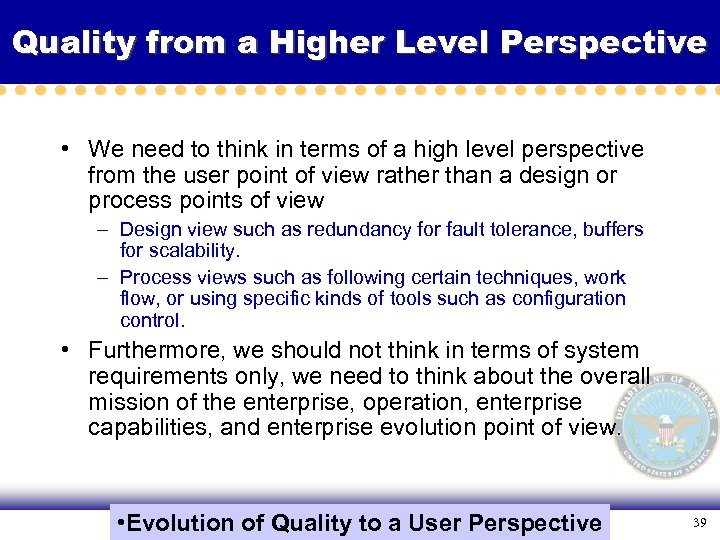 Quality from a Higher Level Perspective

• We need to think in terms of a high level perspective from the user point of view rather than a design or process points of view

– Design view such as redundancy for fault tolerance, buffers for scalability.

– Process views such as following certain techniques, work flow, or using specific kinds of tools such as configuration control.

• Furthermore, we should not think in terms of system requirements only, we need to think about the overall mission of the enterprise, operation, enterprise capabilities, and enterprise evolution point of view.

DEPARTMENT OF DEFENSE
UNITED STATES OF AMERICA

•Evolution of Quality to a User Perspective

39